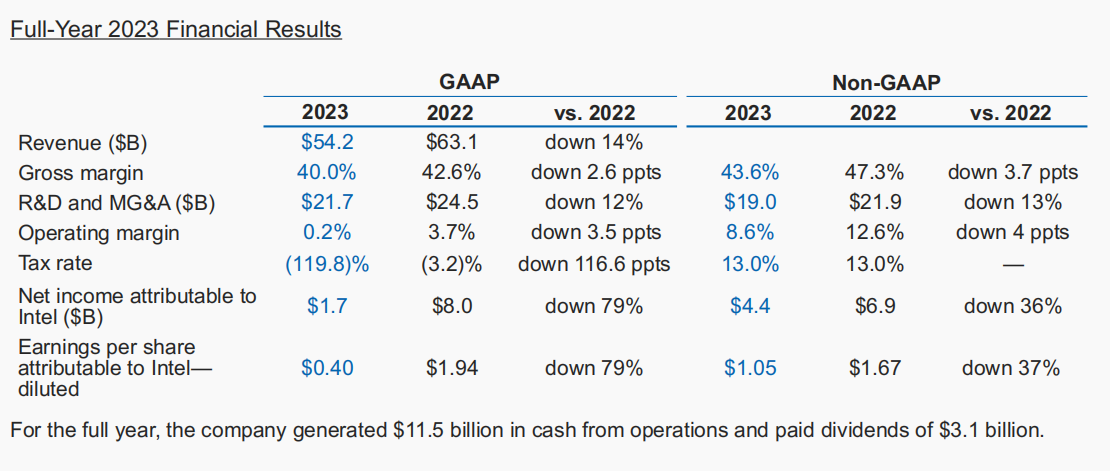 Full-Year 2023 Financial Results

| | GAAP 2023 | GAAP 2022 | GAAP vs. 2022 | Non-GAAP 2023 | Non-GAAP 2022 | Non-GAAP vs. 2022 |
|---|---|---|---|---|---|---|
| Revenue (\$B) | \$54.2 | \$63.1 | down 14% | | | |
| Gross margin | 40.0% | 42.6% | down 2.6 ppts | 43.6% | 47.3% | down 3.7 ppts |
| R&D and MG&A (\$B) | \$21.7 | \$24.5 | down 12% | \$19.0 | \$21.9 | down 13% |
| Operating margin | 0.2% | 3.7% | down 3.5 ppts | 8.6% | 12.6% | down 4 ppts |
| Tax rate | (119.8)% | (3.2)% | down 116.6 ppts | 13.0% | 13.0% | — |
| Net income attributable to Intel (\$B) | \$1.7 | \$8.0 | down 79% | \$4.4 | \$6.9 | down 36% |
| Earnings per share attributable to Intel—diluted | \$0.40 | \$1.94 | down 79% | \$1.05 | \$1.67 | down 37% |

For the full year, the company generated \$11.5 billion in cash from operations and paid dividends of \$3.1 billion.